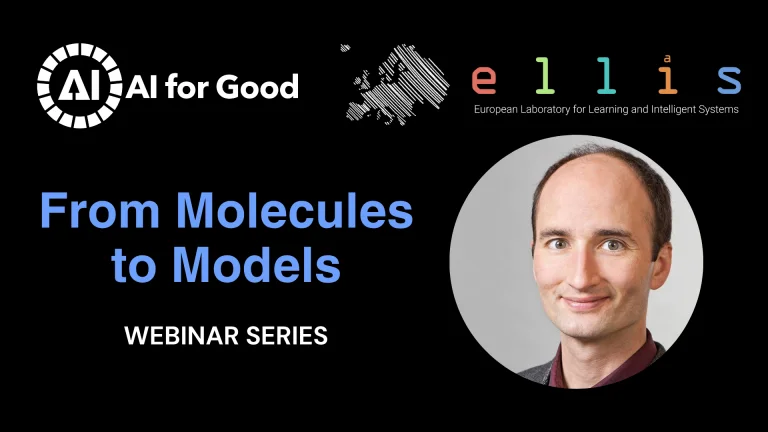 AI AI for Good

ellis
European Laboratory for Learning and Intelligent Systems

From Molecules to Models

WEBINAR SERIES